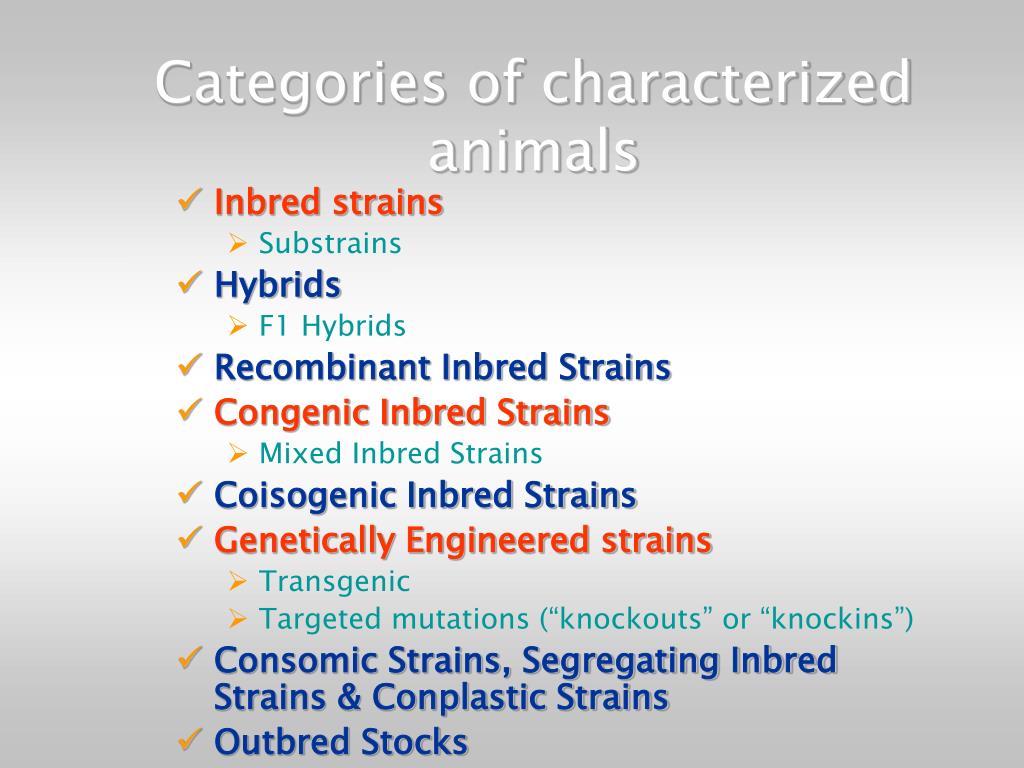 Categories of characterized animals

✓ Inbred strains
  ➢ Substrains
✓ Hybrids
  ➢ F1 Hybrids
✓ Recombinant Inbred Strains
✓ Congenic Inbred Strains
  ➢ Mixed Inbred Strains
✓ Coisogenic Inbred Strains
✓ Genetically Engineered strains
  ➢ Transgenic
  ➢ Targeted mutations (“knockouts” or “knockins”)
✓ Consomic Strains, Segregating Inbred Strains & Conplastic Strains
✓ Outbred Stocks